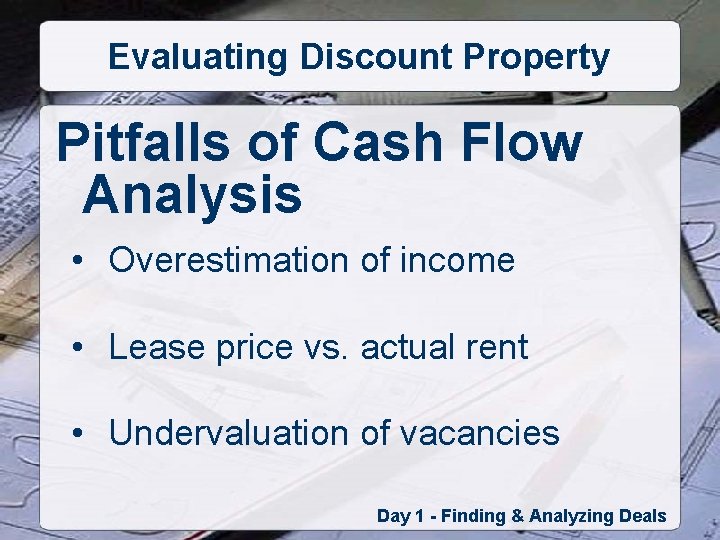 Evaluating Discount Property

Pitfalls of Cash Flow Analysis

• Overestimation of income

• Lease price vs. actual rent

• Undervaluation of vacancies

Day 1 - Finding & Analyzing Deals